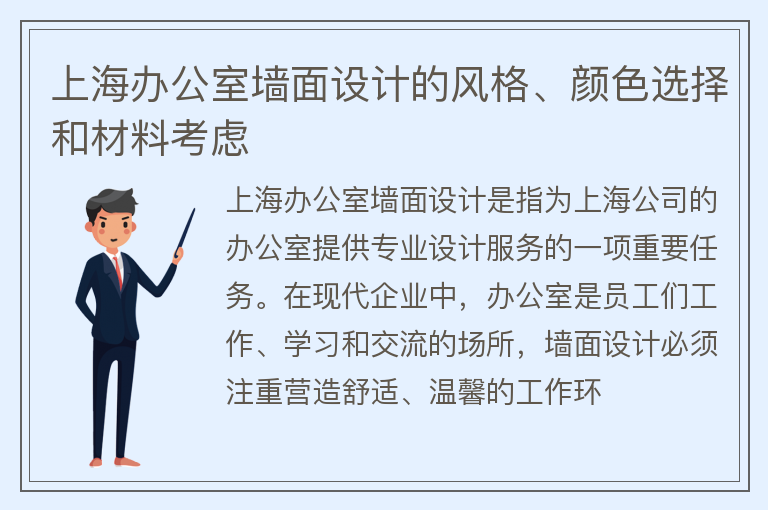 上海办公室墙面设计的风格、颜色选择和材料考虑

上海办公室墙面设计是指为上海公司的办公室提供专业设计服务的一项重要任务。在现代企业中，办公室是员工们工作、学习和交流的场所，墙面设计必须注重营造舒适、温馨的工作环